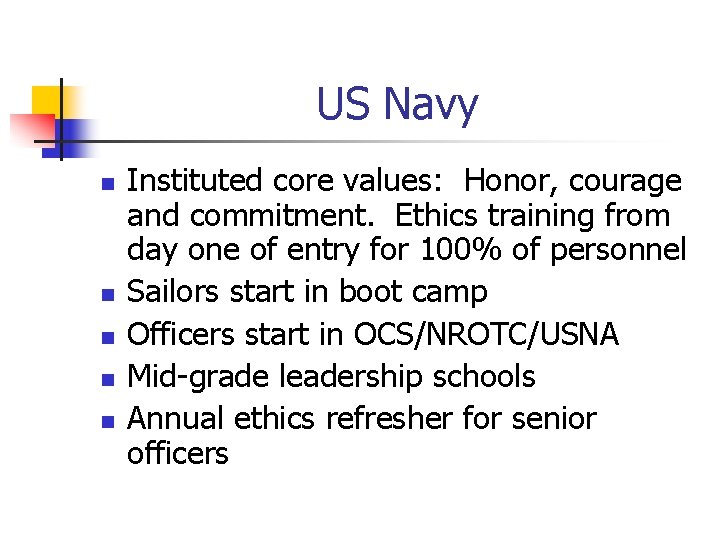 US Navy

- Instituted core values: Honor, courage and commitment. Ethics training from day one of entry for 100% of personnel
- Sailors start in boot camp
- Officers start in OCS/NROTC/USNA
- Mid-grade leadership schools
- Annual ethics refresher for senior officers